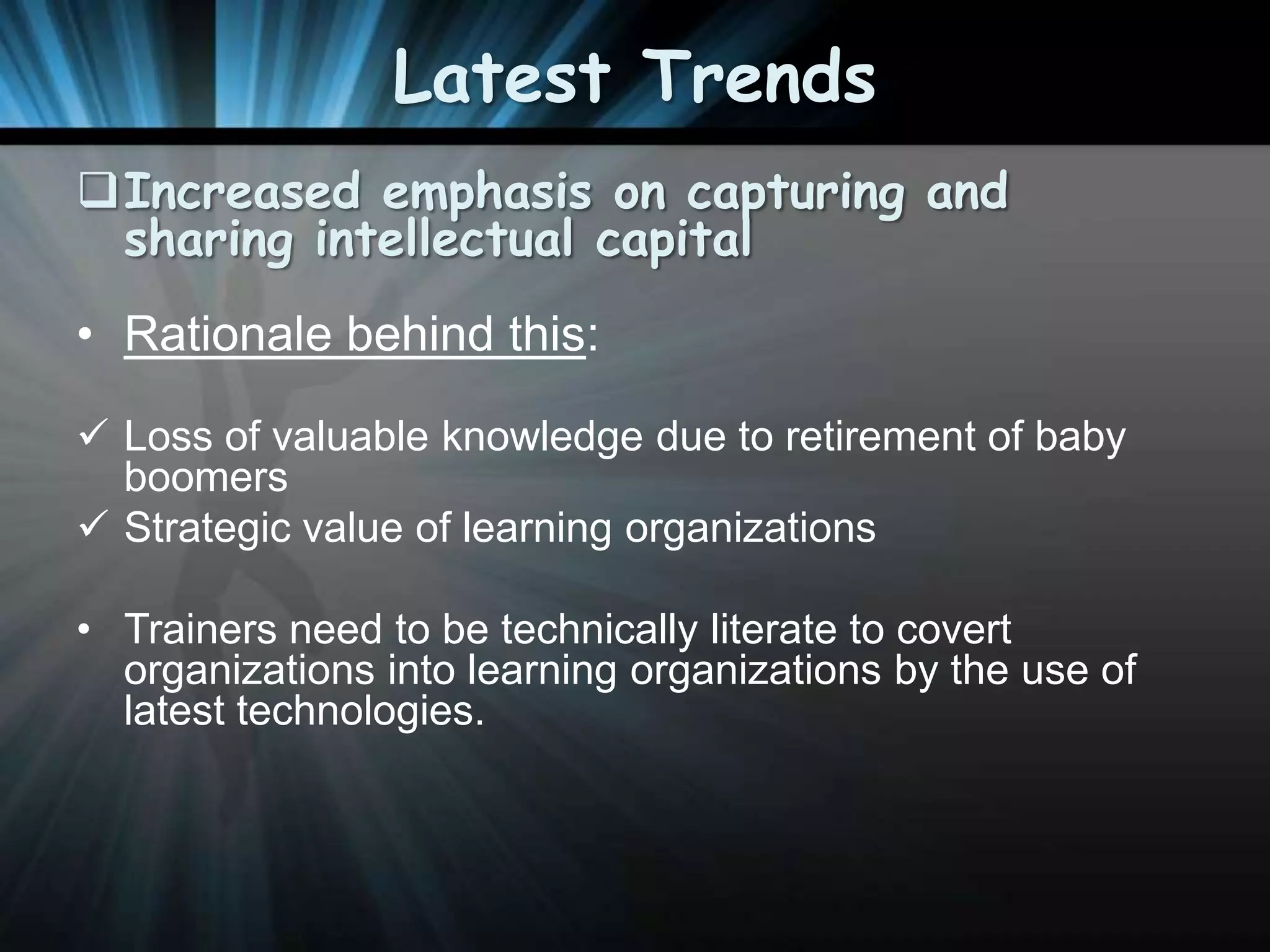 Latest Trends

❑ Increased emphasis on capturing and sharing intellectual capital

• Rationale behind this:

✓ Loss of valuable knowledge due to retirement of baby boomers
✓ Strategic value of learning organizations

• Trainers need to be technically literate to covert organizations into learning organizations by the use of latest technologies.